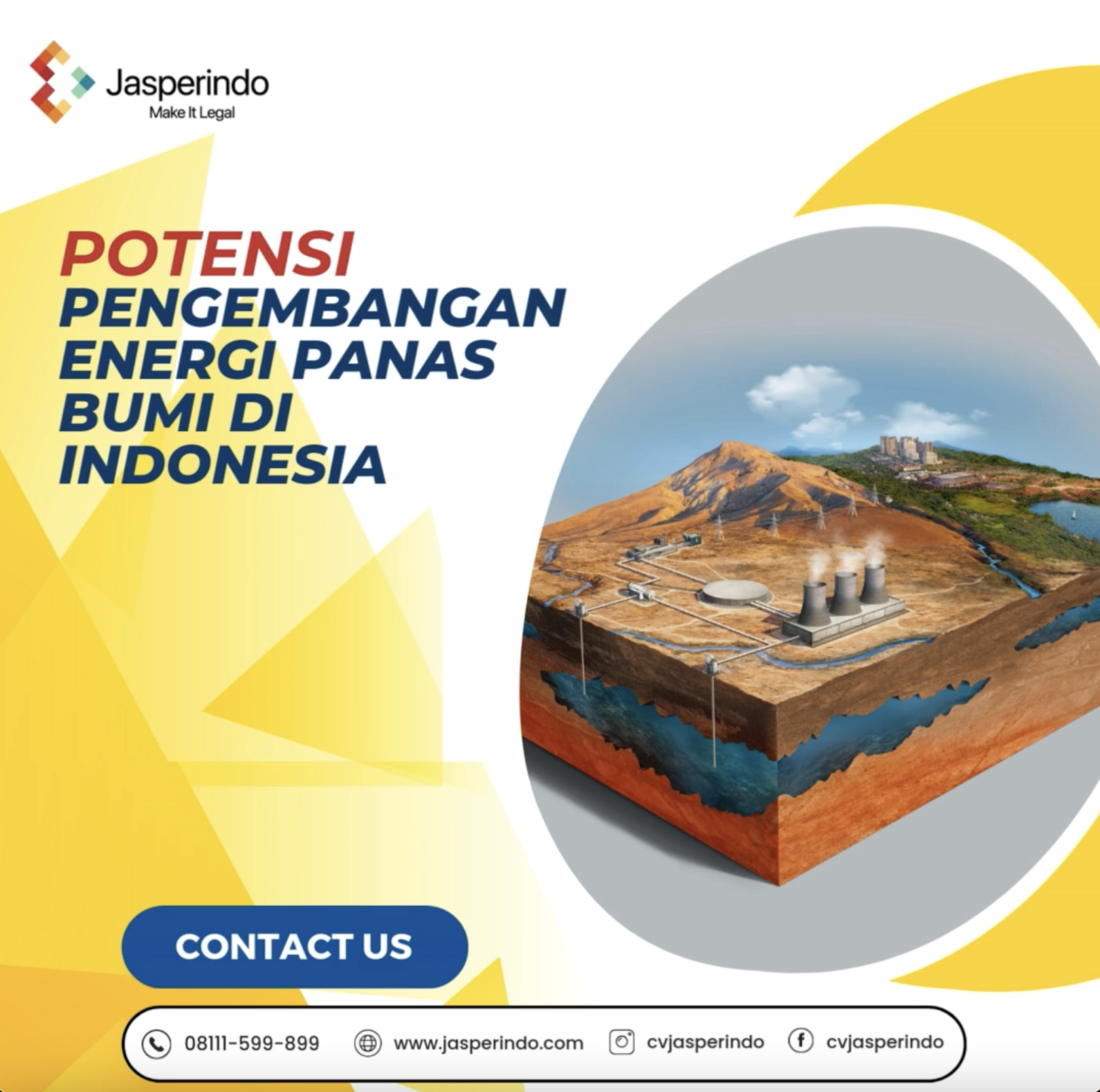 Jasperindo
Make It Legal

POTENSI
PENGEMBANGAN ENERGI PANAS BUMI DI INDONESIA

CONTACT US

08111-599-899 www.jasperindo.com cvjasperindo cvjasperindo